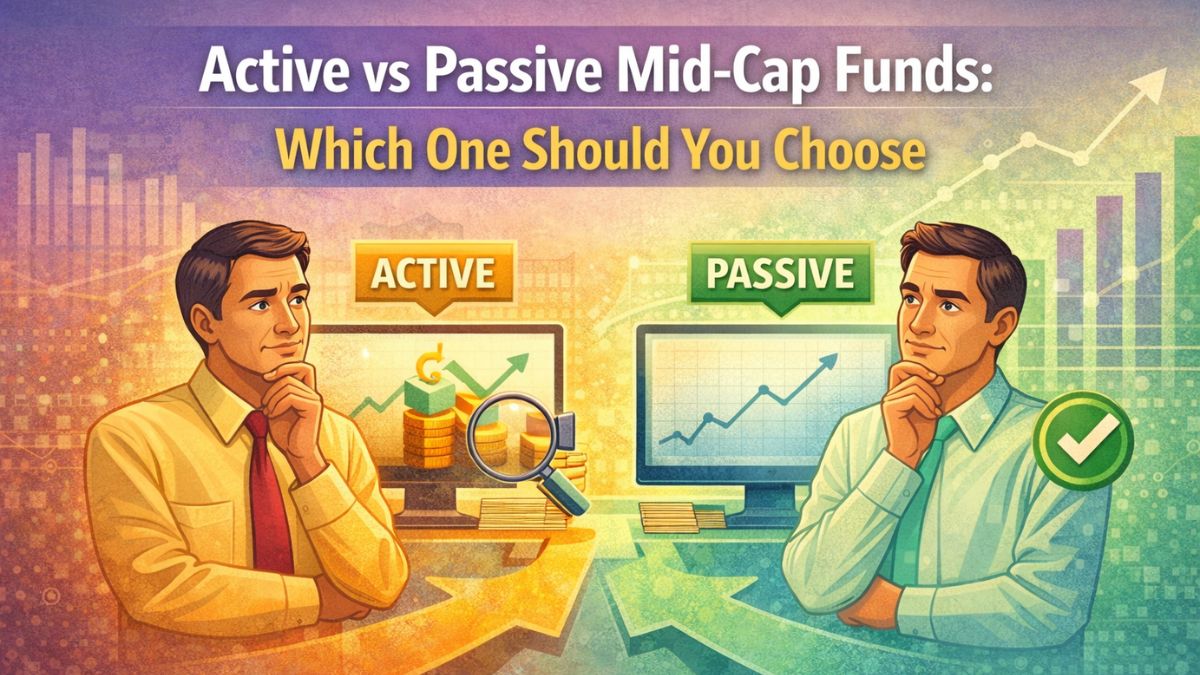 Active vs Passive Mid-Cap Funds:
Which One Should You Choose

ACTIVE

PASSIVE